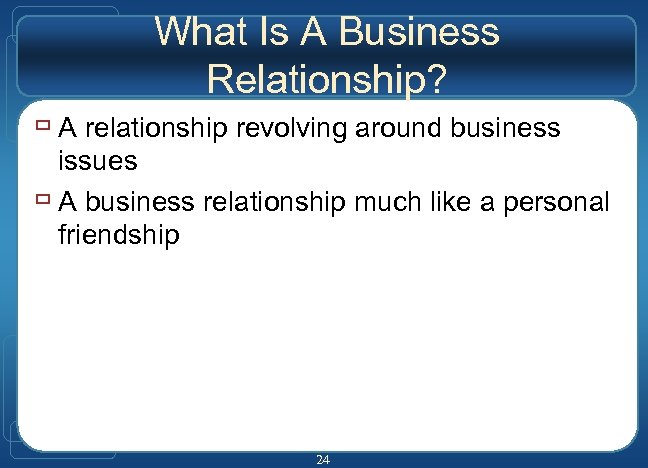 What Is A Business Relationship?

A relationship revolving around business issues

A business relationship much like a personal friendship

24